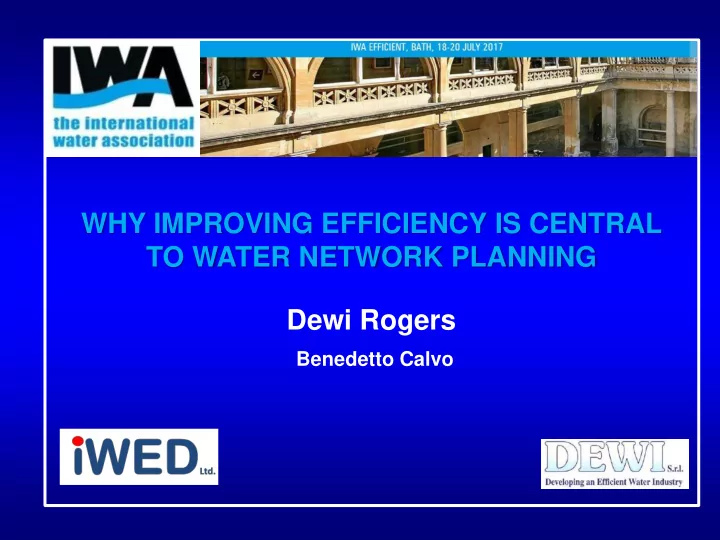 IWA
the international water association

IWA EFFICIENT, BATH, 18-20 JULY 2017

WHY IMPROVING EFFICIENCY IS CENTRAL TO WATER NETWORK PLANNING

Dewi Rogers

Benedetto Calvo

iWED Ltd.

DEWI S.r.l.
Developing an Efficient Water Industry